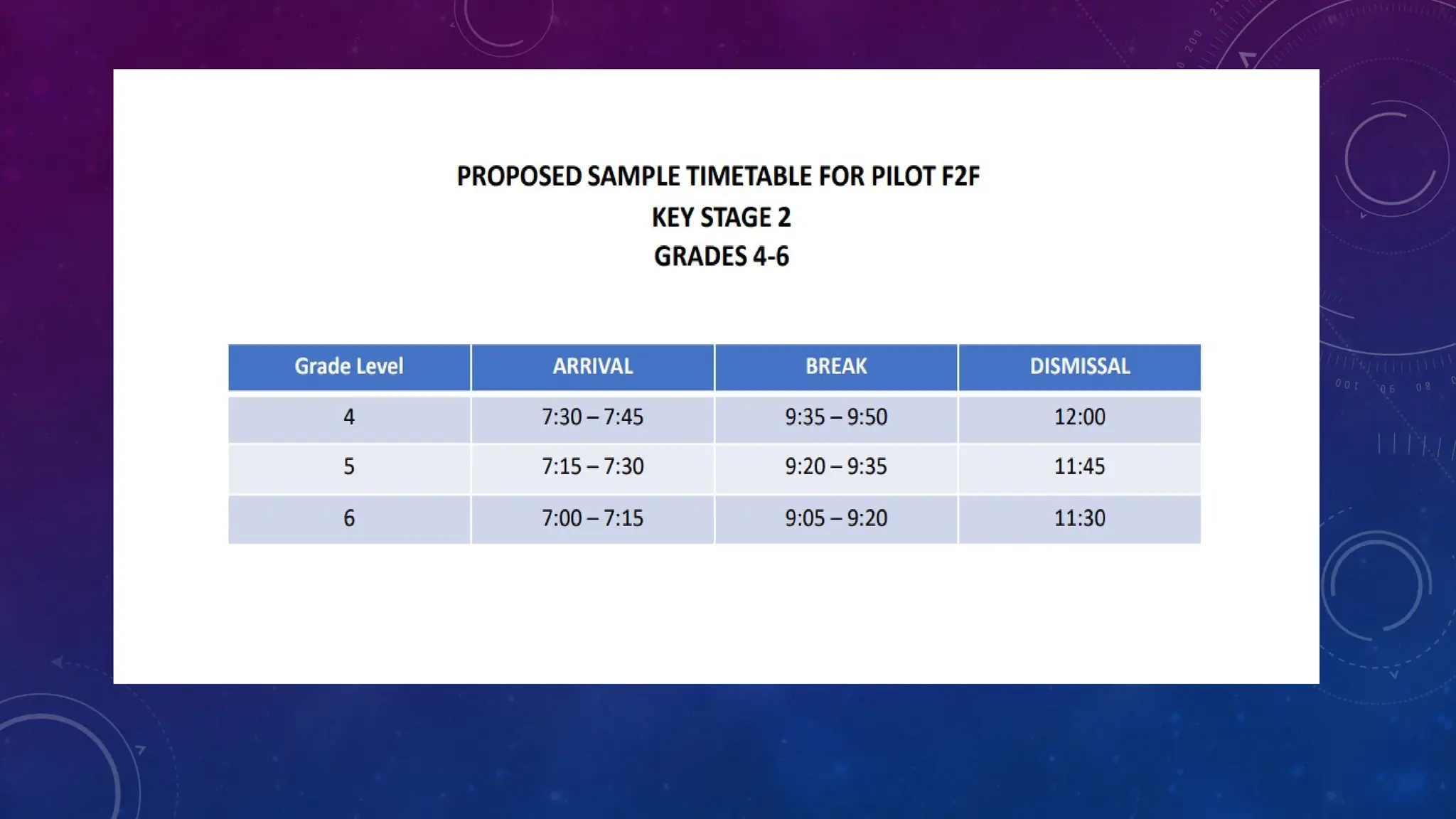 PROPOSED SAMPLE TIMETABLE FOR PILOT F2F
KEY STAGE 2
GRADES 4-6

| Grade Level | ARRIVAL | BREAK | DISMISSAL |
|---|---|---|---|
| 4 | 7:30 – 7:45 | 9:35 – 9:50 | 12:00 |
| 5 | 7:15 – 7:30 | 9:20 – 9:35 | 11:45 |
| 6 | 7:00 – 7:15 | 9:05 – 9:20 | 11:30 |